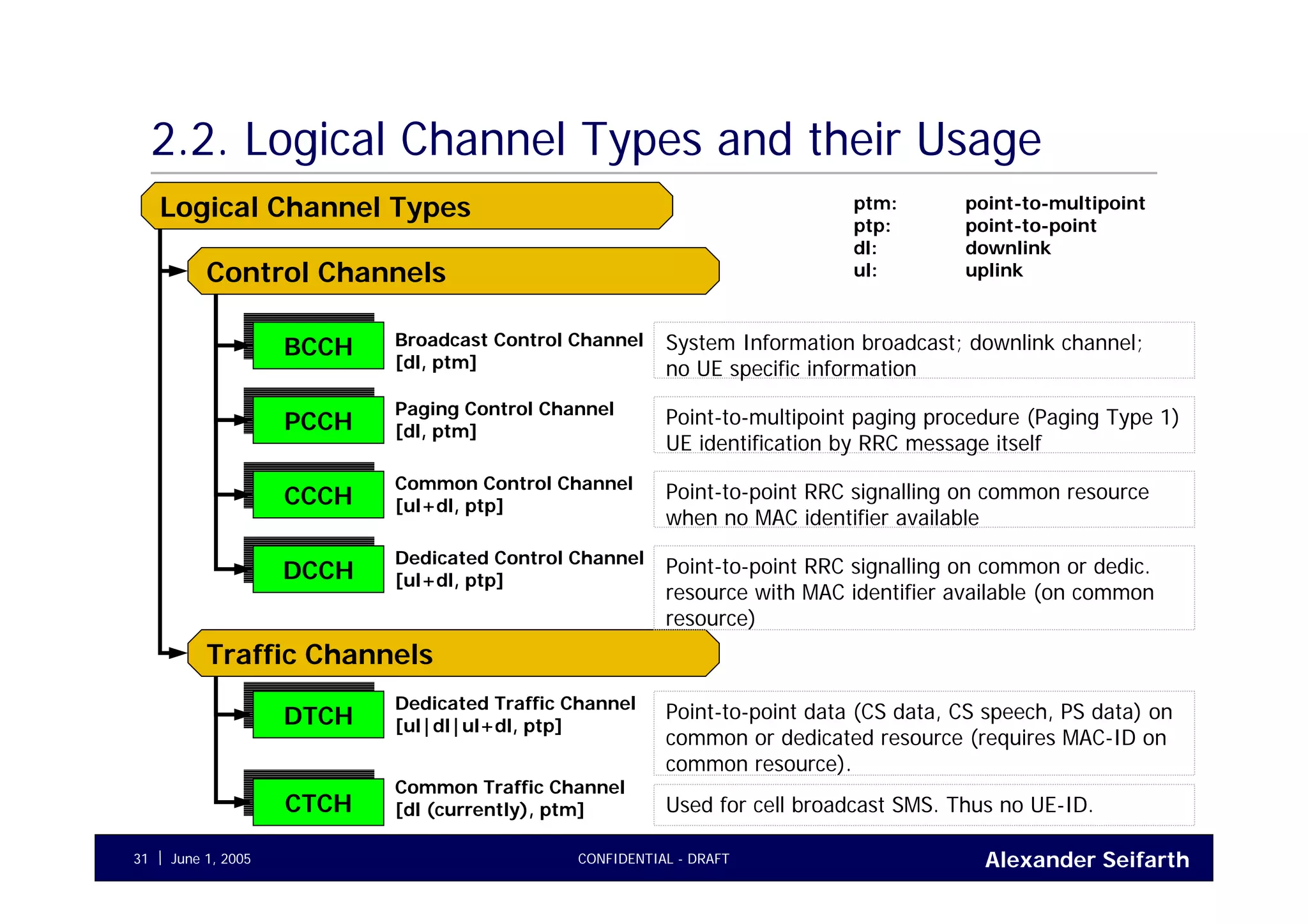 2.2. Logical Channel Types and their Usage

Logical Channel Types

ptm: point-to-multipoint
ptp: point-to-point
dl: downlink
ul: uplink

Control Channels

BCCH
Broadcast Control Channel [dl, ptm]
System Information broadcast; downlink channel; no UE specific information

PCCH
Paging Control Channel [dl, ptm]
Point-to-multipoint paging procedure (Paging Type 1) UE identification by RRC message itself

CCCH
Common Control Channel [ul+dl, ptp]
Point-to-point RRC signalling on common resource when no MAC identifier available

DCCH
Dedicated Control Channel [ul+dl, ptp]
Point-to-point RRC signalling on common or dedic. resource with MAC identifier available (on common resource)

Traffic Channels

DTCH
Dedicated Traffic Channel [ul|dl|ul+dl, ptp]
Point-to-point data (CS data, CS speech, PS data) on common or dedicated resource (requires MAC-ID on common resource).

CTCH
Common Traffic Channel [dl (currently), ptm]
Used for cell broadcast SMS. Thus no UE-ID.

31 | June 1, 2005 CONFIDENTIAL - DRAFT Alexander Seifarth